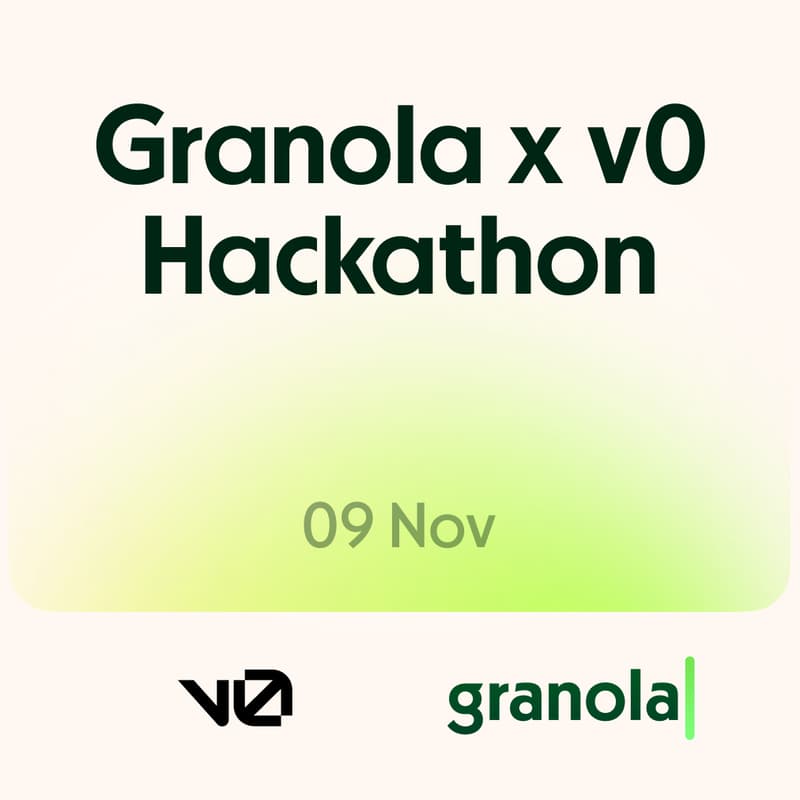 Granola x v0 Hackathon

09 Nov

v0

granola